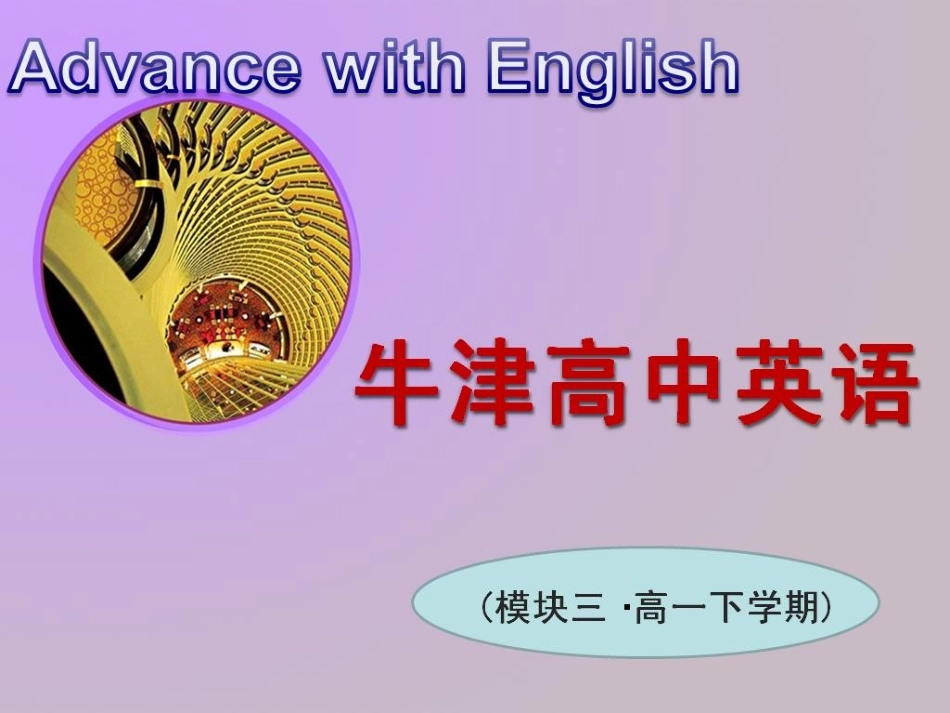 Advance with English

牛津高中英语

（模块三 ·高一下学期）